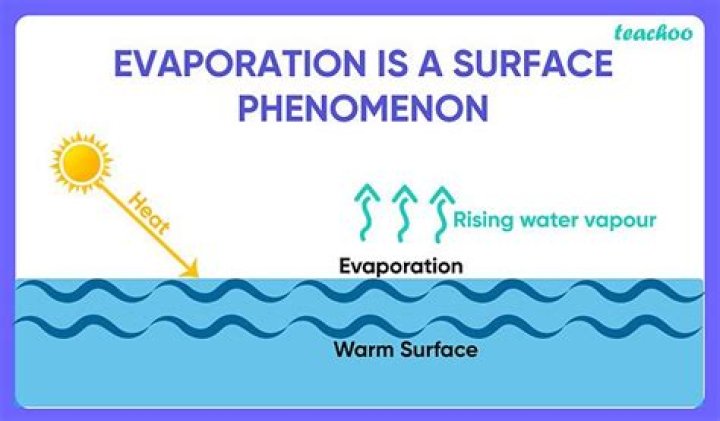 teachoo

EVAPORATION IS A SURFACE PHENOMENON

Heat

Rising water vapour

Evaporation

Warm Surface